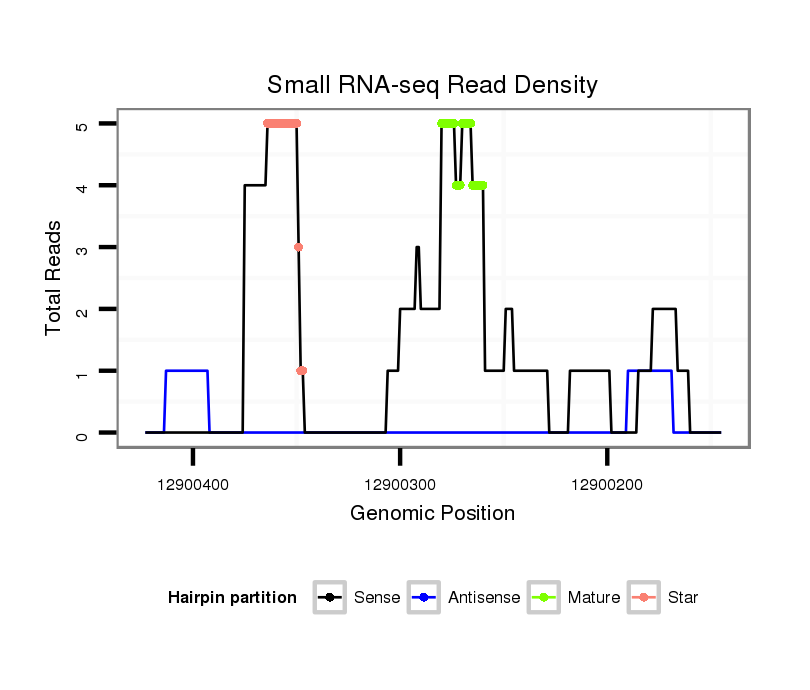 Small RNA-seq Read Density

Total Reads

5
4
3
2
1
0

12900400
12900300
12900200

Genomic Position

Hairpin partition
Sense
Antisense
Mature
Star